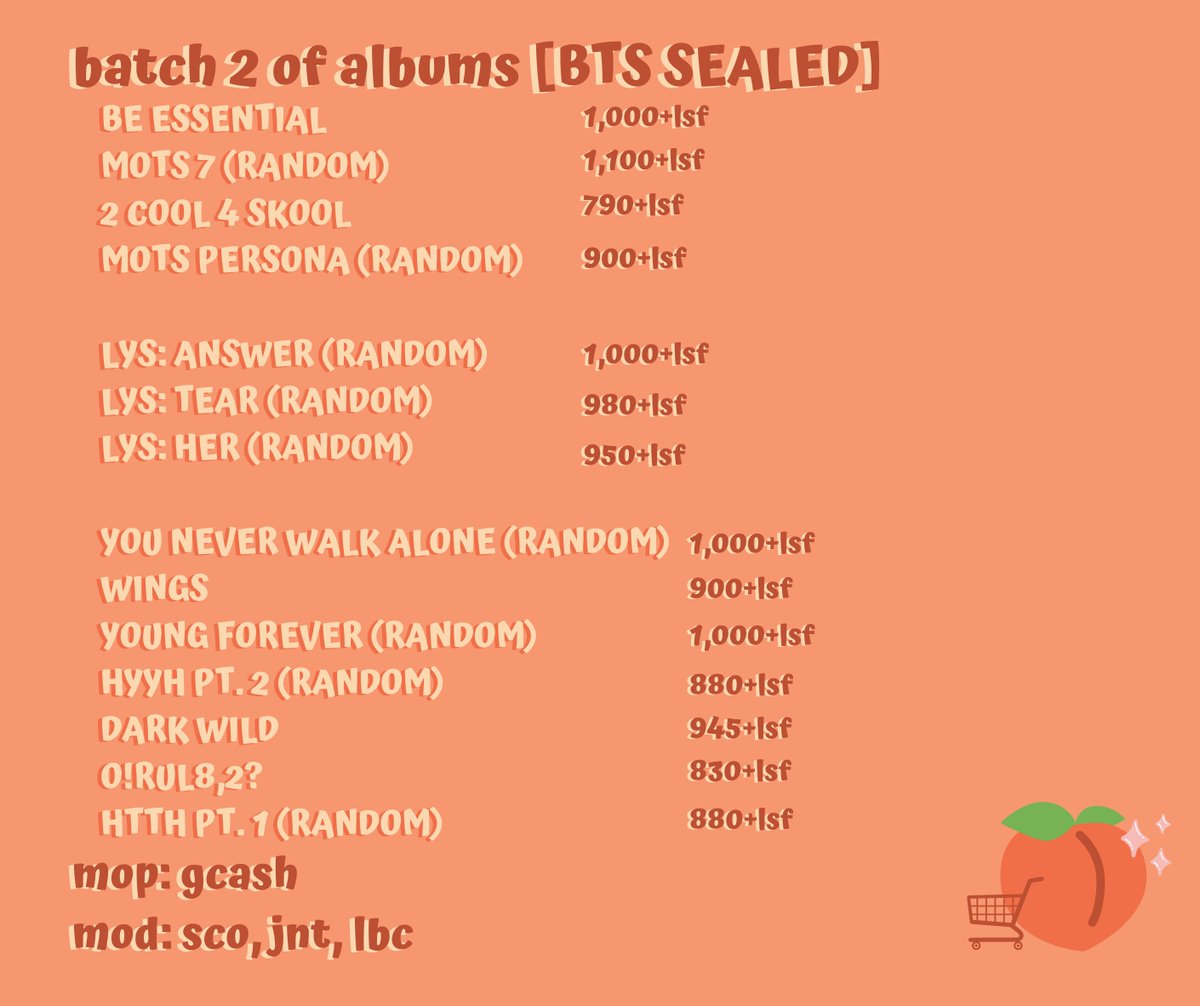 batch 2 of albums [BTS SEALED]

BE ESSENTIAL 1,000+lsf
MOTS 7 (RANDOM) 1,100+lsf
2 COOL 4 SKOOL 790+lsf
MOTS PERSONA (RANDOM) 900+lsf

LYS: ANSWER (RANDOM) 1,000+lsf
LYS: TEAR (RANDOM) 980+lsf
LYS: HER (RANDOM) 950+lsf

YOU NEVER WALK ALONE (RANDOM) 1,000+lsf
WINGS 900+lsf
YOUNG FOREVER (RANDOM) 1,000+lsf
HYYH PT. 2 (RANDOM) 880+lsf
DARK WILD 945+lsf
O!RUL8,2? 830+lsf
HTTH PT. 1 (RANDOM) 880+lsf

mop: gcash
mod: sco, jnt, lbc